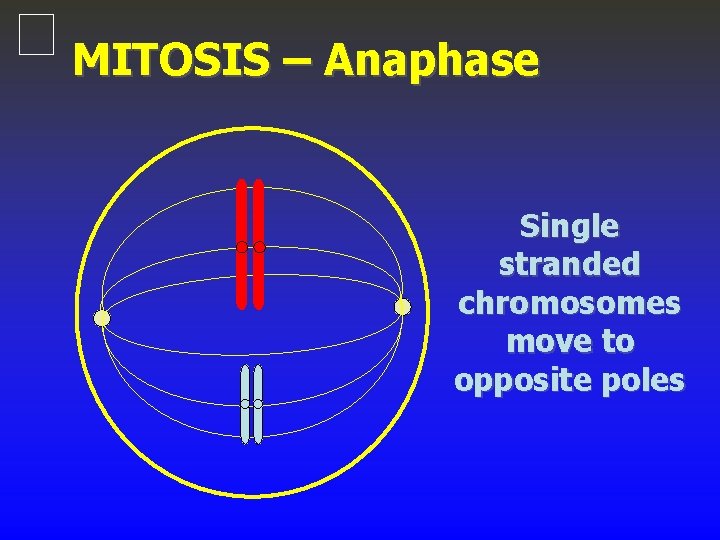 MITOSIS – Anaphase

Single stranded chromosomes move to opposite poles